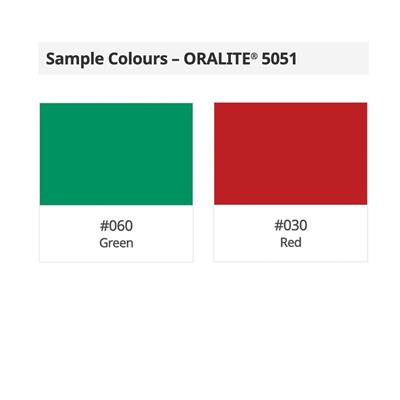 Sample Colours – ORALITE® 5051

#060
Green

#030
Red